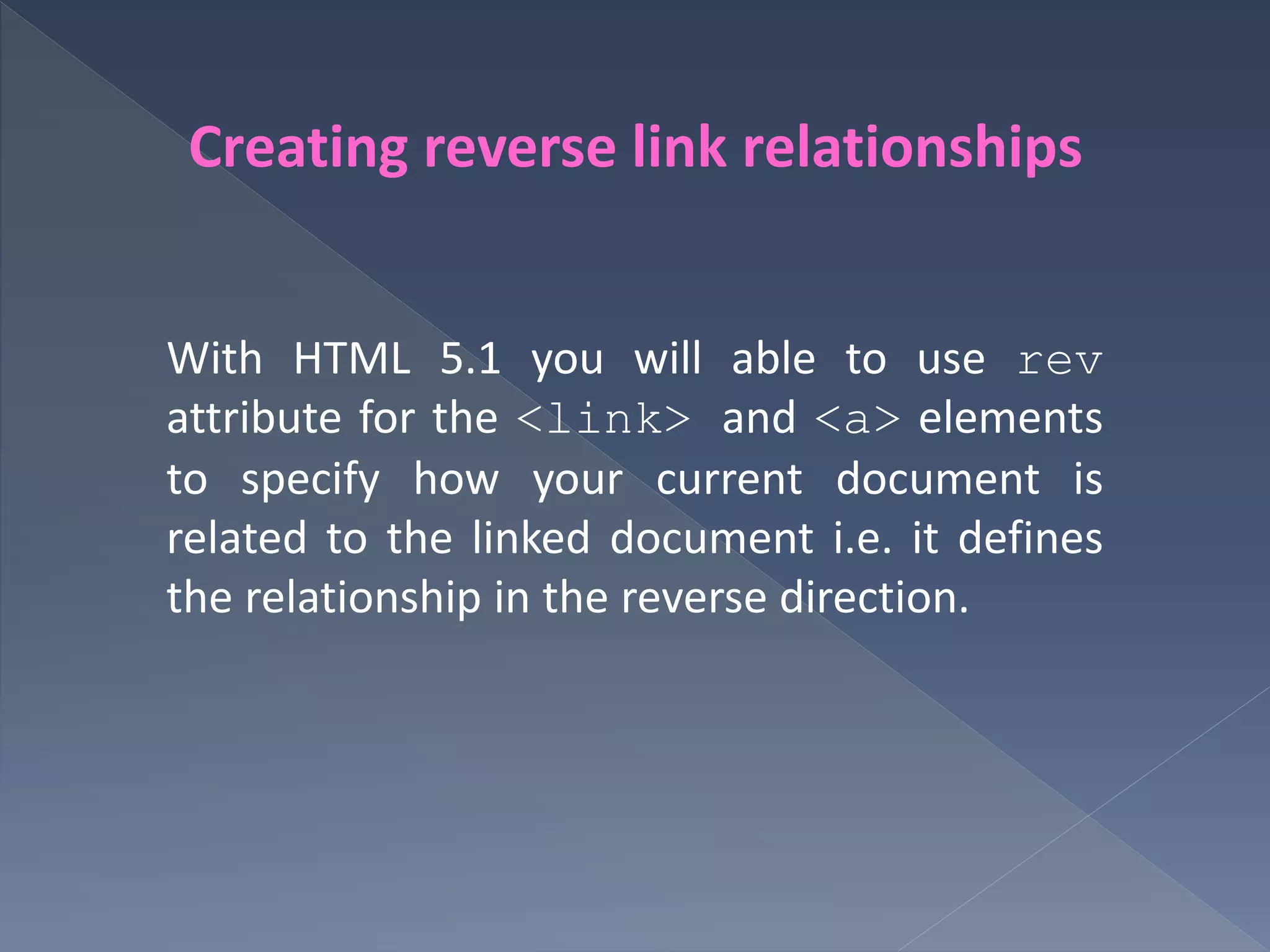 Creating reverse link relationships

With HTML 5.1 you will able to use rev attribute for the <link> and <a> elements to specify how your current document is related to the linked document i.e. it defines the relationship in the reverse direction.